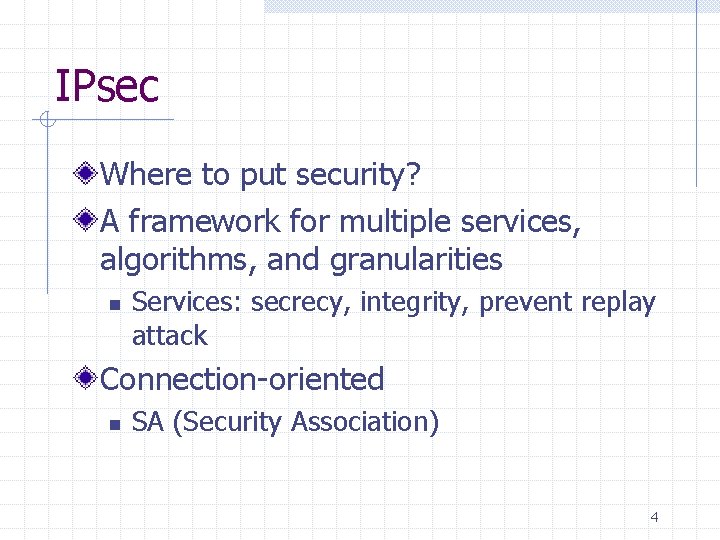 IPsec

Where to put security?

A framework for multiple services, algorithms, and granularities

Services: secrecy, integrity, prevent replay attack

Connection-oriented

SA (Security Association)

4